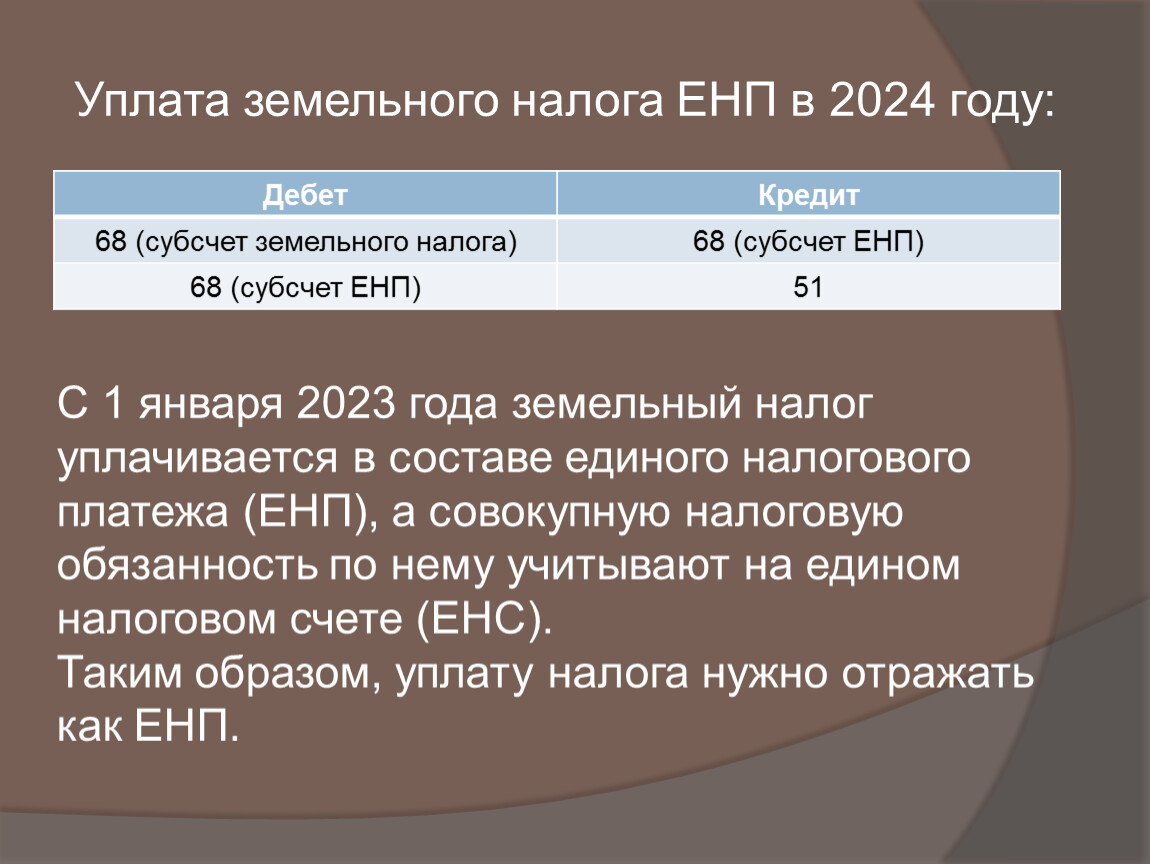 Уплата земельного налога ЕНП в 2024 году:

| Дебет | Кредит |
|---|---|
| 68 (субсчет земельного налога) | 68 (субсчет ЕНП) |
| 68 (субсчет ЕНП) | 51 |

С 1 января 2023 года земельный налог уплачивается в составе единого налогового платежа (ЕНП), а совокупную налоговую обязанность по нему учитывают на едином налоговом счете (ЕНС).
Таким образом, уплату налога нужно отражать как ЕНП.